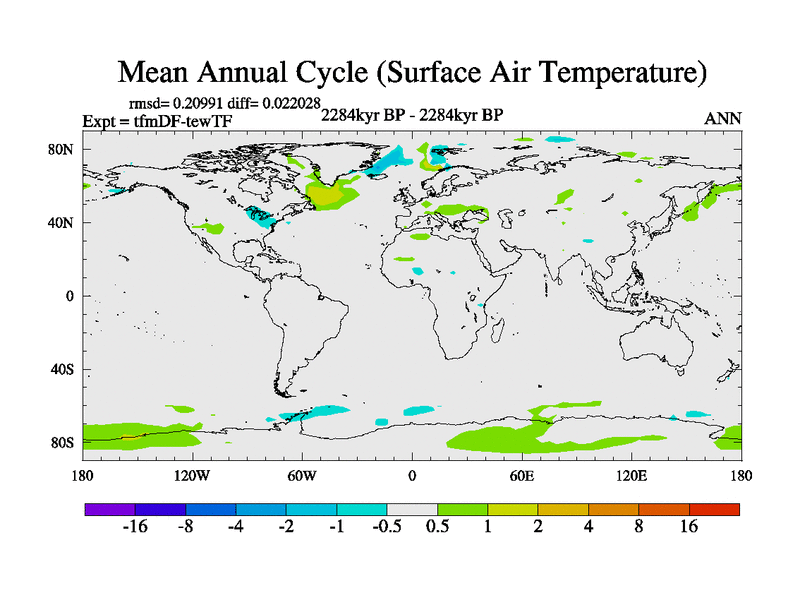 Mean Annual Cycle (Surface Air Temperature)

rmsd= 0.20991 diff= 0.022028
Expt = tfmDF-tewTF
2284kyr BP - 2284kyr BP
ANN

80N
40N
0
40S
80S

180 120W 60W 0 60E 120E 180

-16 -8 -4 -2 -1 -0.5 0.5 1 2 4 8 16